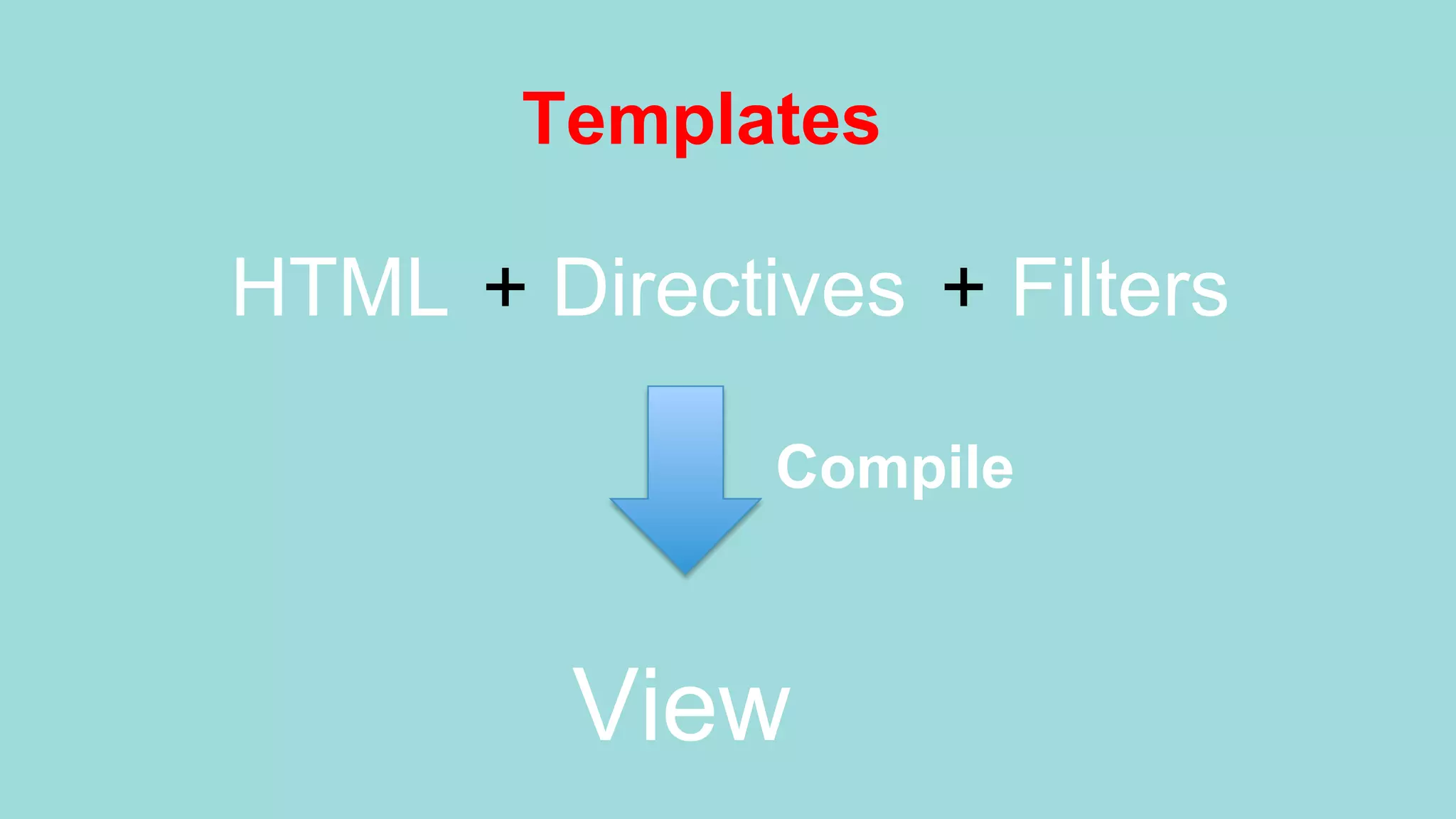 Templates

HTML + Directives + Filters

Compile

View